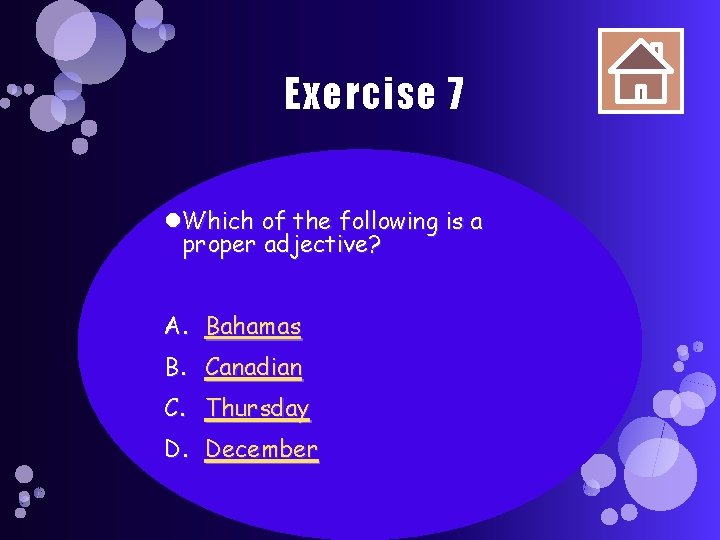 Exercise 7

Which of the following is a proper adjective?

A. Bahamas
B. Canadian
C. Thursday
D. December